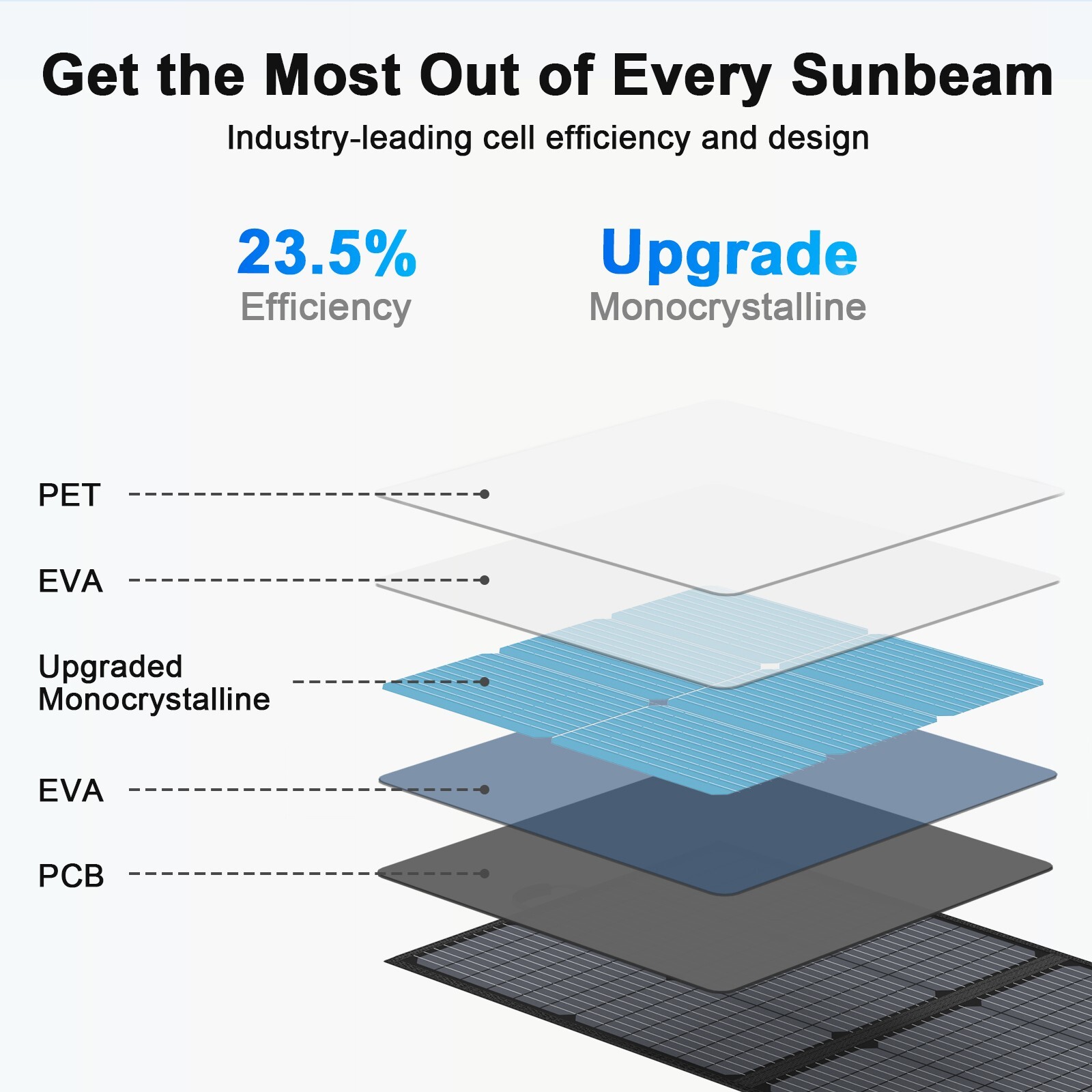 Get the Most Out of Every Sunbeam

Industry-leading cell efficiency and design

23.5%
Efficiency

Upgrade
Monocrystalline

PET

EVA

Upgraded Monocrystalline

EVA

PCB